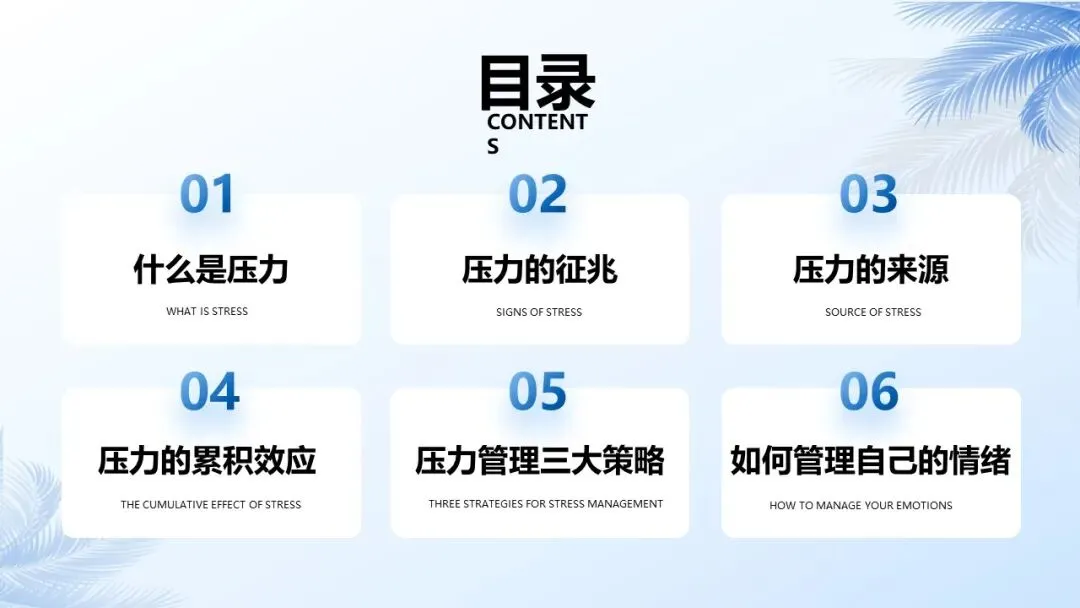 目录
CONTENTS

01
什么是压力
WHAT IS STRESS

02
压力的征兆
SIGNS OF STRESS

03
压力的来源
SOURCE OF STRESS

04
压力的累积效应
THE CUMULATIVE EFFECT OF STRESS

05
压力管理三大策略
THREE STRATEGIES FOR STRESS MANAGEMENT

06
如何管理自己的情绪
HOW TO MANAGE YOUR EMOTIONS